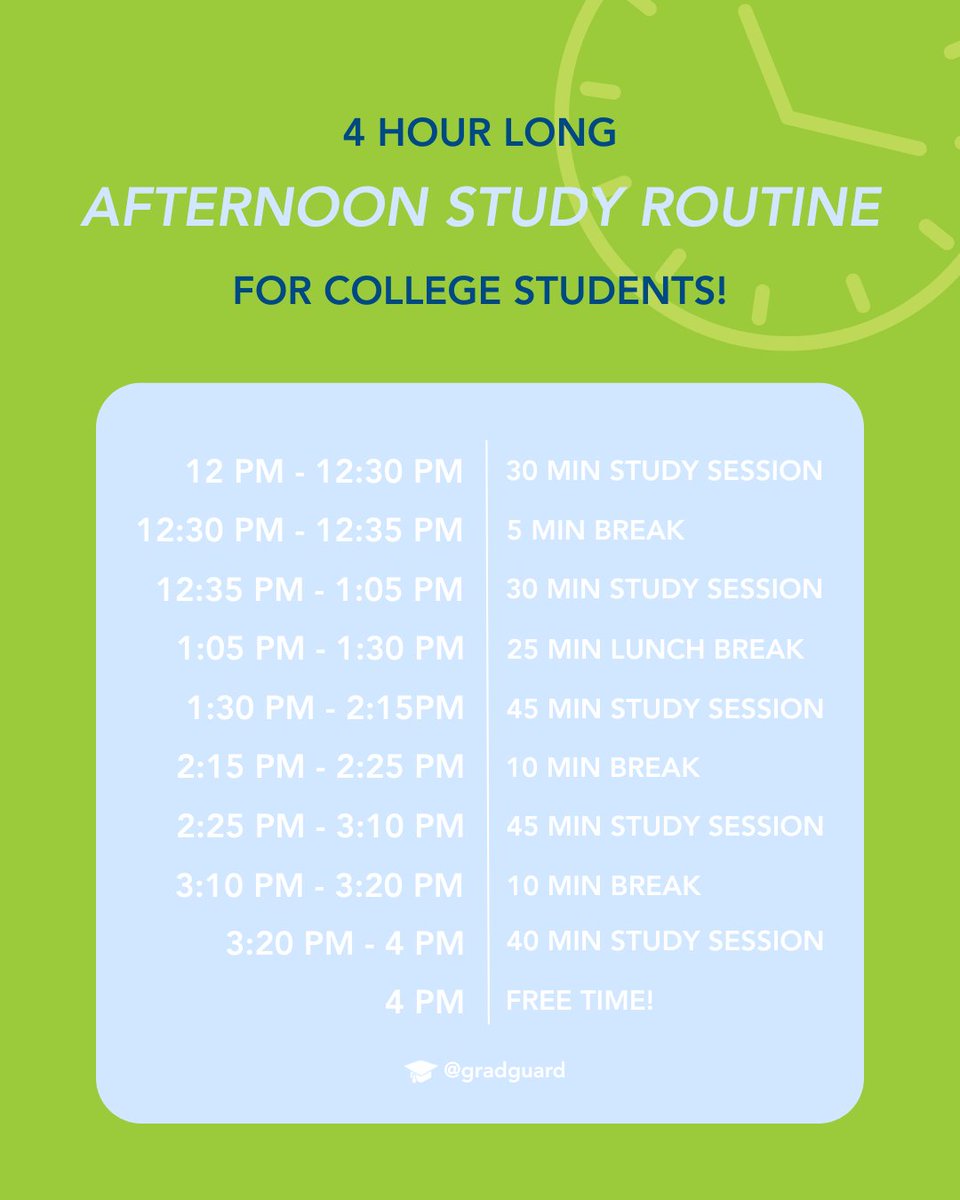 4 HOUR LONG
AFTERNOON STUDY ROUTINE
FOR COLLEGE STUDENTS!

| | |
|---|---|
| 12 PM - 12:30 PM | 30 MIN STUDY SESSION |
| 12:30 PM - 12:35 PM | 5 MIN BREAK |
| 12:35 PM - 1:05 PM | 30 MIN STUDY SESSION |
| 1:05 PM - 1:30 PM | 25 MIN LUNCH BREAK |
| 1:30 PM - 2:15PM | 45 MIN STUDY SESSION |
| 2:15 PM - 2:25 PM | 10 MIN BREAK |
| 2:25 PM - 3:10 PM | 45 MIN STUDY SESSION |
| 3:10 PM - 3:20 PM | 10 MIN BREAK |
| 3:20 PM - 4 PM | 40 MIN STUDY SESSION |
| 4 PM | FREE TIME! |

@gradguard